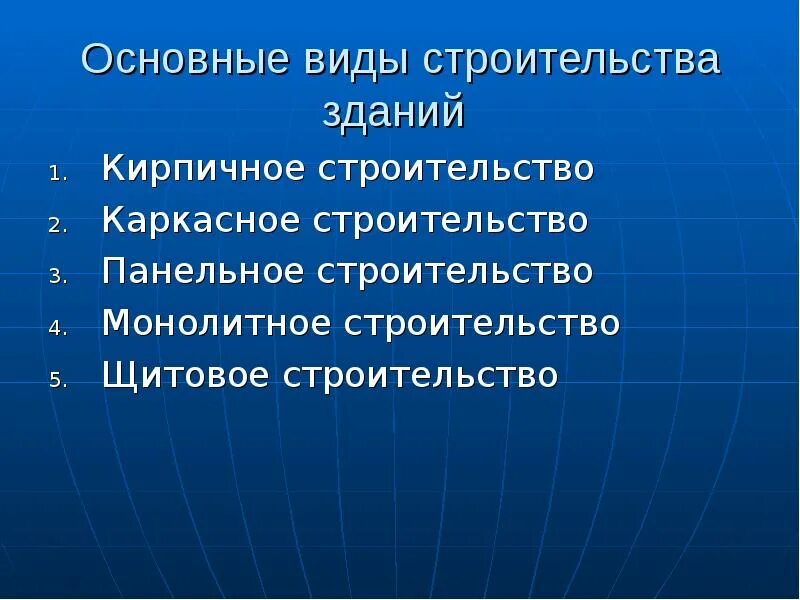 Основные виды строительства зданий

1. Кирпичное строительство
2. Каркасное строительство
3. Панельное строительство
4. Монолитное строительство
5. Щитовое строительство